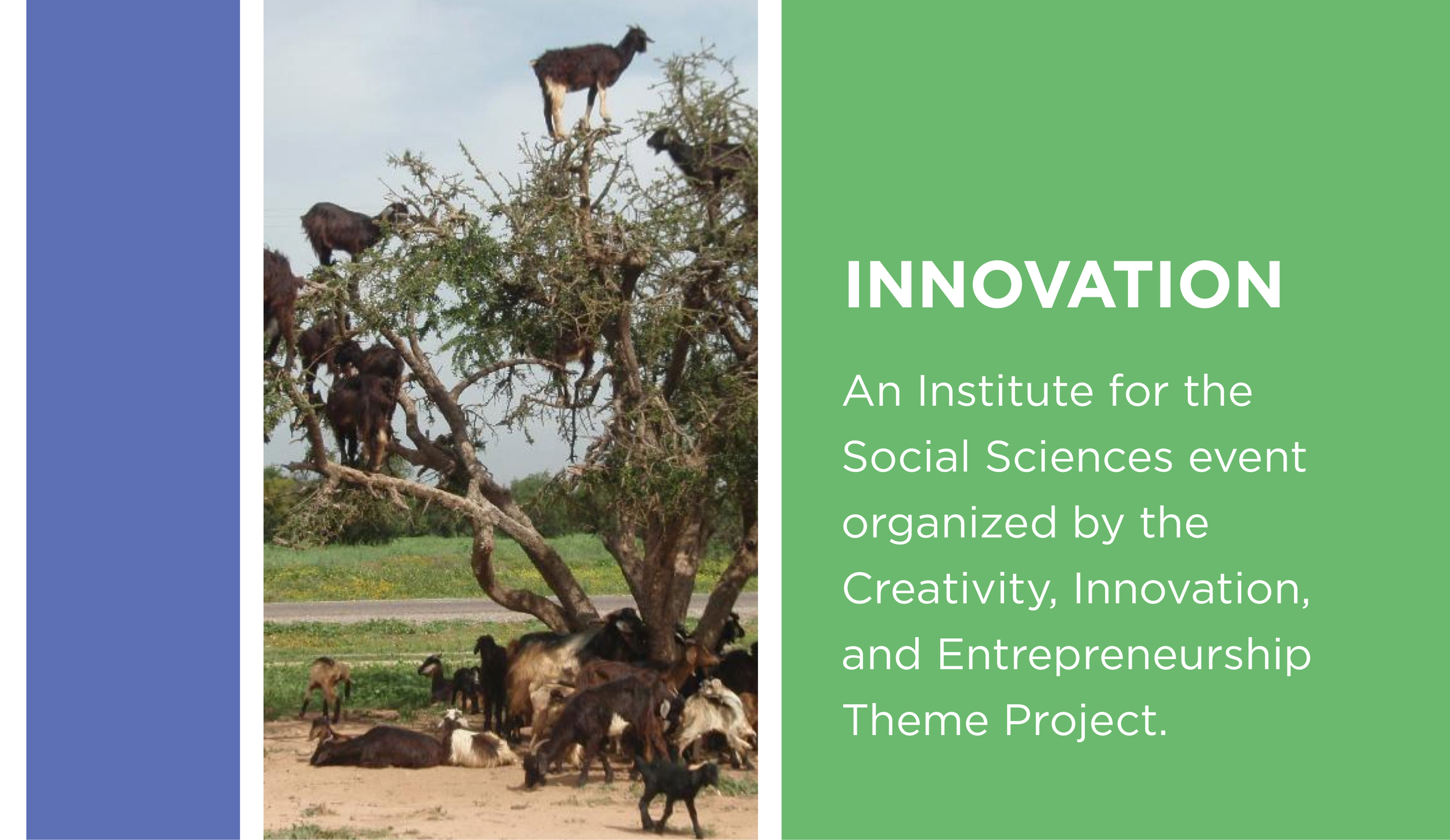 INNOVATION

An Institute for the Social Sciences event organized by the Creativity, Innovation, and Entrepreneurship Theme Project.